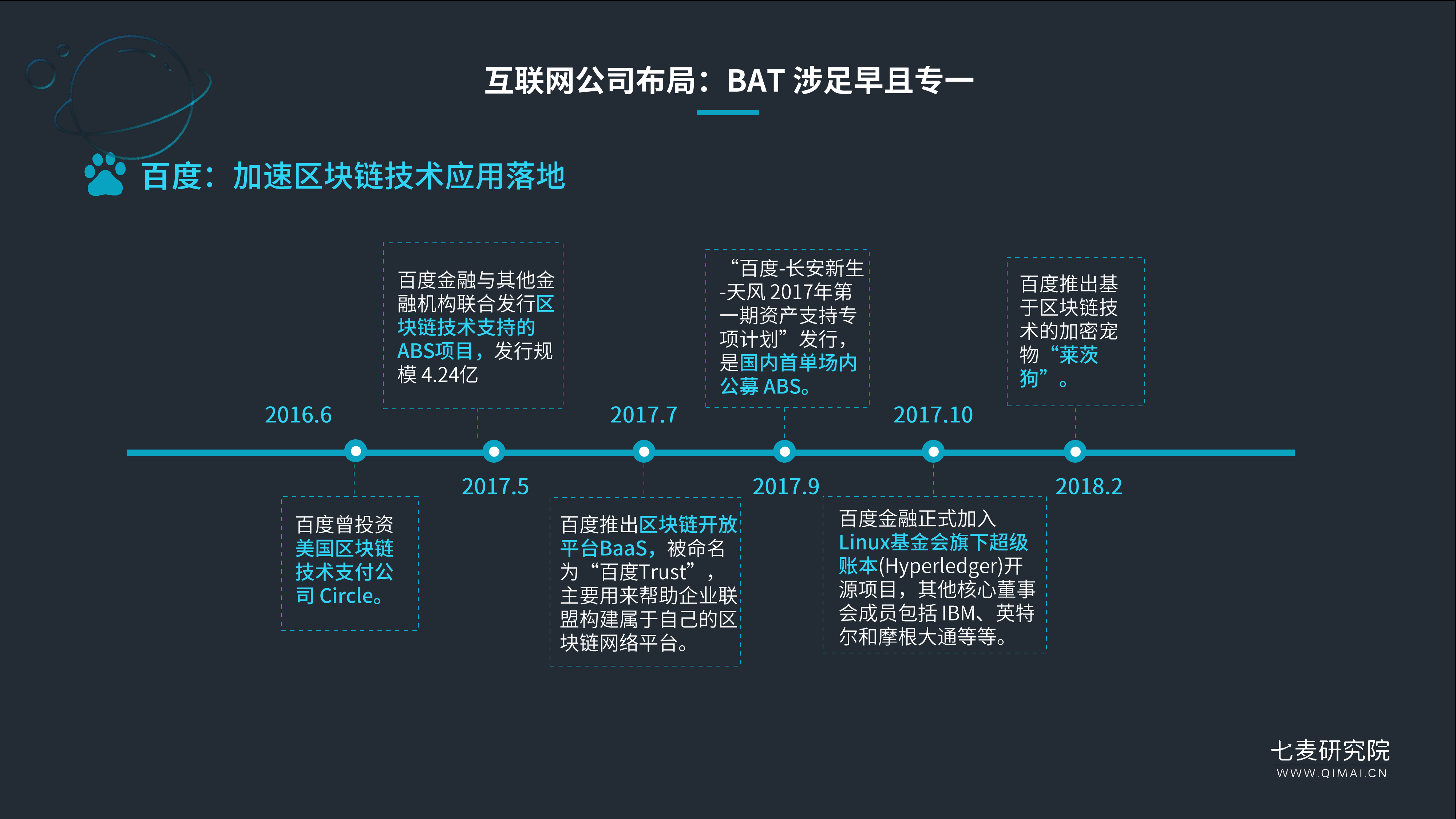 互联网公司布局：BAT 涉足早且专一

百度：加速区块链技术应用落地

2016.6

百度曾投资美国区块链技术支付公司 Circle。

2017.5

百度金融与其他金融机构联合发行区块链技术支持的ABS项目，发行规模 4.24亿

2017.7

百度推出区块链开放平台BaaS，被命名为“百度Trust”，主要用来帮助企业联盟构建属于自己的区块链网络平台。

2017.9

“百度-长安新生-天风 2017年第一期资产支持专项计划”发行，是国内首单场内公募 ABS。

2017.10

百度金融正式加入Linux基金会旗下超级账本(Hyperledger)开源项目，其他核心董事会成员包括 IBM、英特尔和摩根大通等等。

2018.2

百度推出基于区块链技术的加密宠物“莱茨狗”。

七麦研究院
WWW.QIMAI.CN